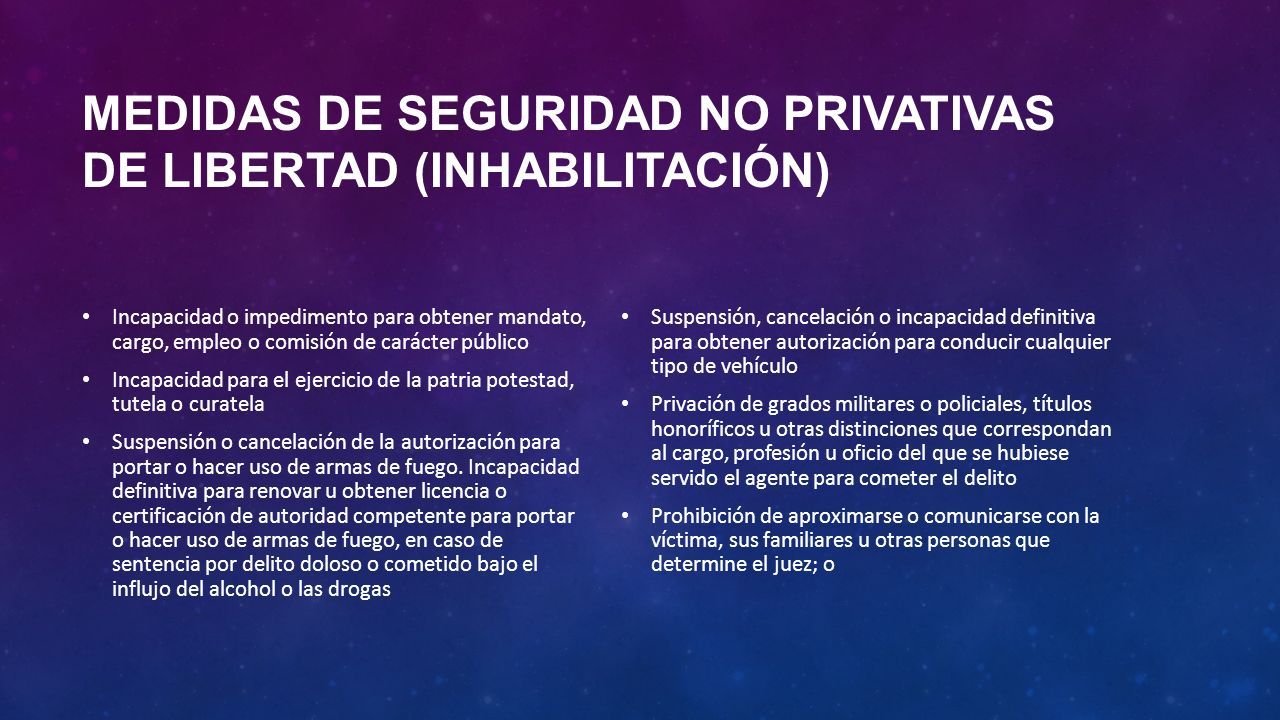 MEDIDAS DE SEGURIDAD NO PRIVATIVAS DE LIBERTAD (INHABILITACIÓN)

• Incapacidad o impedimento para obtener mandato, cargo, empleo o comisión de carácter público

• Incapacidad para el ejercicio de la patria potestad, tutela o curatela

• Suspensión o cancelación de la autorización para portar o hacer uso de armas de fuego. Incapacidad definitiva para renovar u obtener licencia o certificación de autoridad competente para portar o hacer uso de armas de fuego, en caso de sentencia por delito doloso o cometido bajo el influjo del alcohol o las drogas

• Suspensión, cancelación o incapacidad definitiva para obtener autorización para conducir cualquier tipo de vehículo

• Privación de grados militares o policiales, títulos honoríficos u otras distinciones que correspondan al cargo, profesión u oficio del que se hubiese servido el agente para cometer el delito

• Prohibición de aproximarse o comunicarse con la víctima, sus familiares u otras personas que determine el juez; o